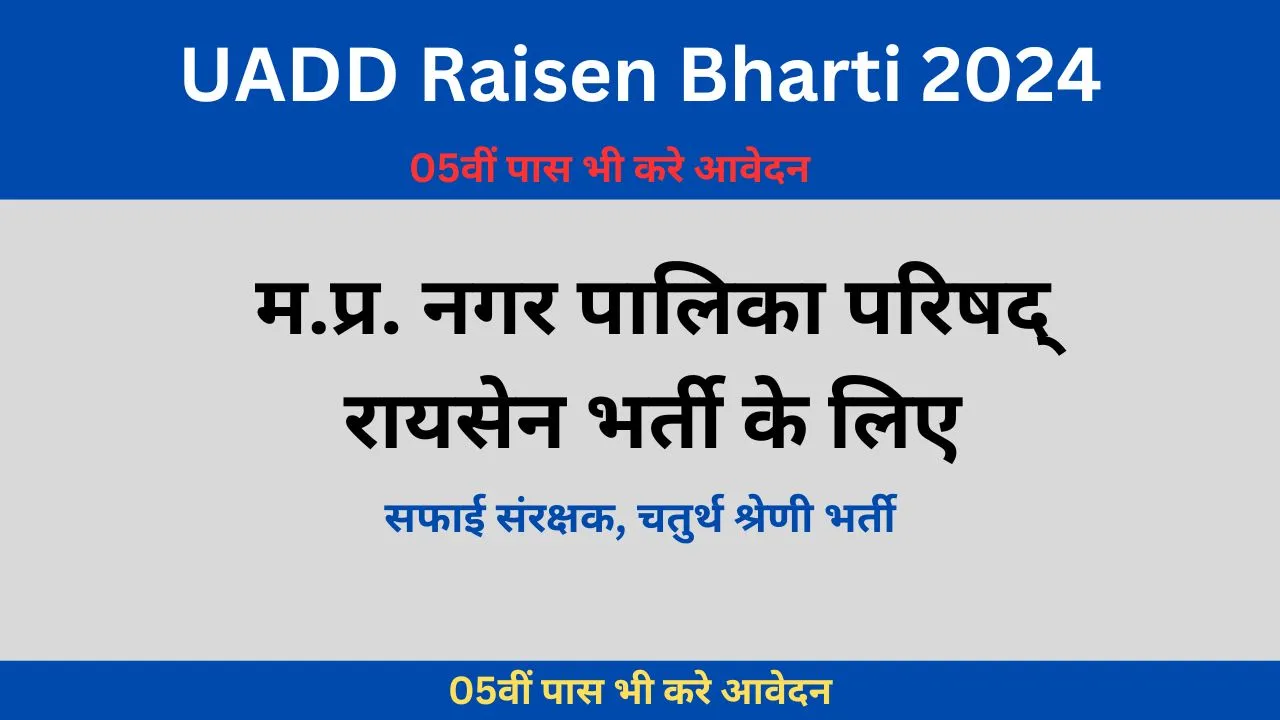 UADD Raisen Bharti 2024

05वीं पास भी करे आवेदन

म.प्र. नगर पालिका परिषद् रायसेन भर्ती के लिए

सफाई संरक्षक, चतुर्थ श्रेणी भर्ती

05वीं पास भी करे आवेदन